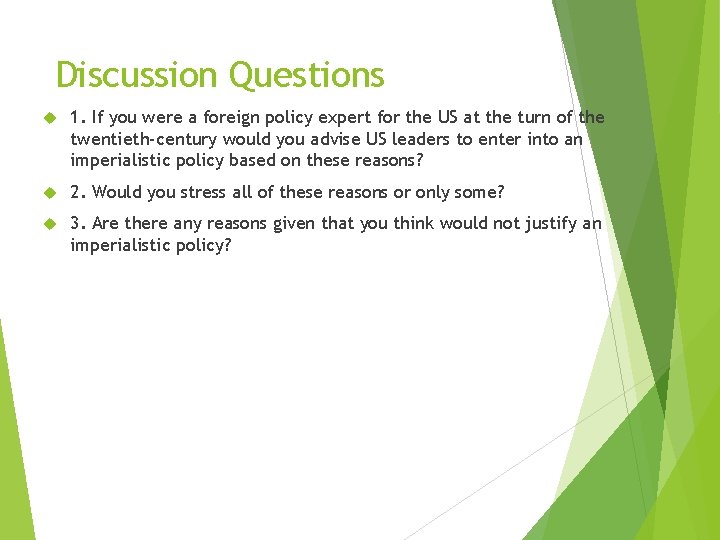 Discussion Questions

1. If you were a foreign policy expert for the US at the turn of the twentieth-century would you advise US leaders to enter into an imperialistic policy based on these reasons?

2. Would you stress all of these reasons or only some?

3. Are there any reasons given that you think would not justify an imperialistic policy?